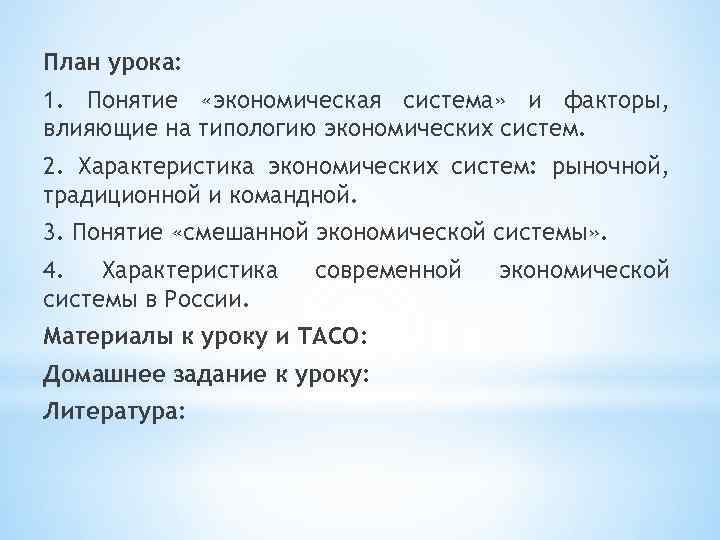 План урока:

1. Понятие «экономическая система» и факторы, влияющие на типологию экономических систем.

2. Характеристика экономических систем: рыночной, традиционной и командной.

3. Понятие «смешанной экономической системы».

4. Характеристика современной экономической системы в России.

Материалы к уроку и ТАСО:

Домашнее задание к уроку:

Литература: